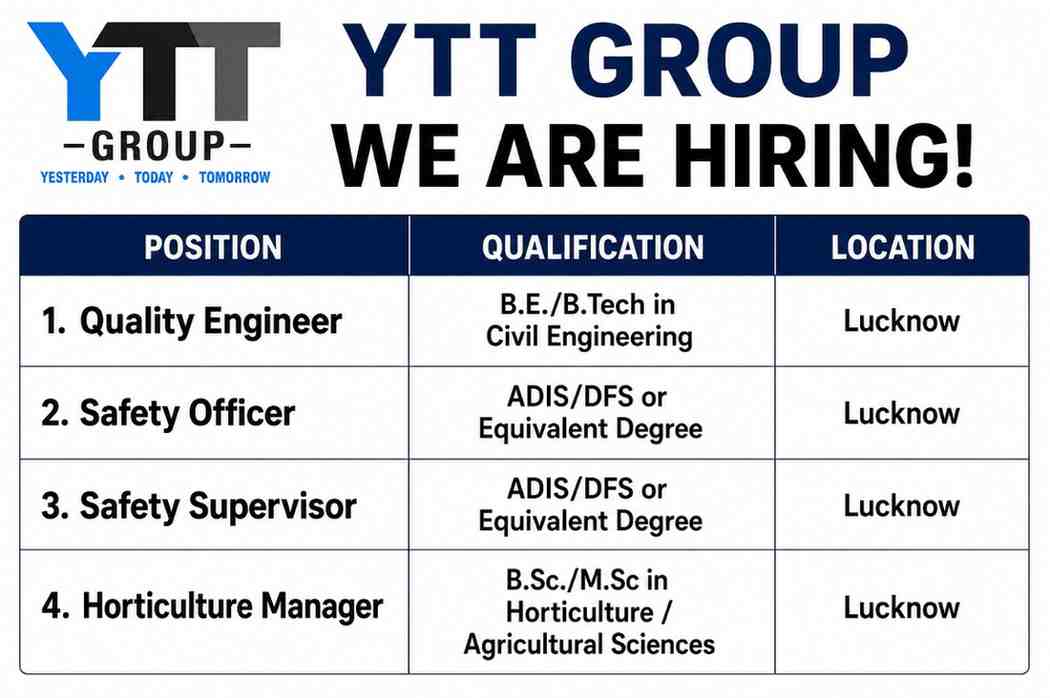 YTT
—GROUP—
YESTERDAY • TODAY • TOMORROW

YTT GROUP
WE ARE HIRING!

| POSITION | QUALIFICATION | LOCATION |
|---|---|---|
| 1. Quality Engineer | B.E./B.Tech in Civil Engineering | Lucknow |
| 2. Safety Officer | ADIS/DFS or Equivalent Degree | Lucknow |
| 3. Safety Supervisor | ADIS/DFS or Equivalent Degree | Lucknow |
| 4. Horticulture Manager | B.Sc./M.Sc in Horticulture / Agricultural Sciences | Lucknow |